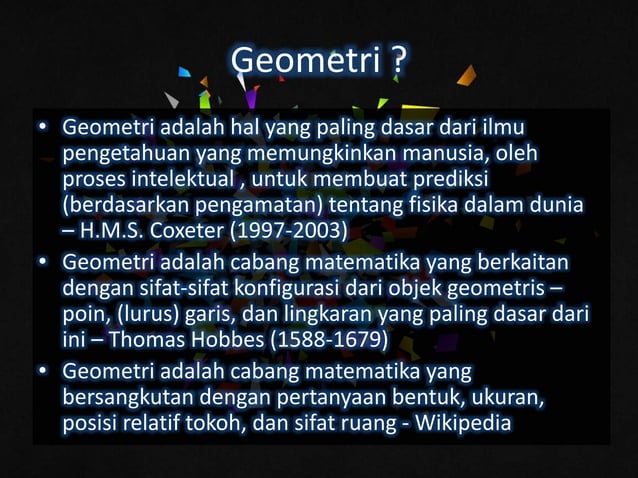 Geometri ?

• Geometri adalah hal yang paling dasar dari ilmu pengetahuan yang memungkinkan manusia, oleh proses intelektual , untuk membuat prediksi (berdasarkan pengamatan) tentang fisika dalam dunia – H.M.S. Coxeter (1997-2003)

• Geometri adalah cabang matematika yang berkaitan dengan sifat-sifat konfigurasi dari objek geometris – poin, (lurus) garis, dan lingkaran yang paling dasar dari ini – Thomas Hobbes (1588-1679)

• Geometri adalah cabang matematika yang bersangkutan dengan pertanyaan bentuk, ukuran, posisi relatif tokoh, dan sifat ruang - Wikipedia